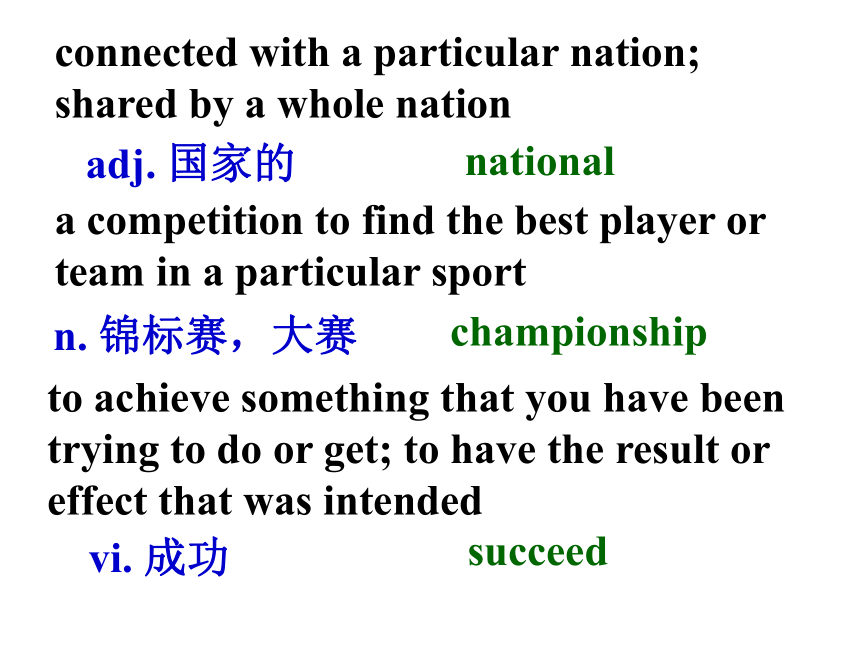 connected with a particular nation; shared by a whole nation

adj. 国家的 national

a competition to find the best player or team in a particular sport

n. 锦标赛，大赛 championship

to achieve something that you have been trying to do or get; to have the result or effect that was intended

vi. 成功 succeed